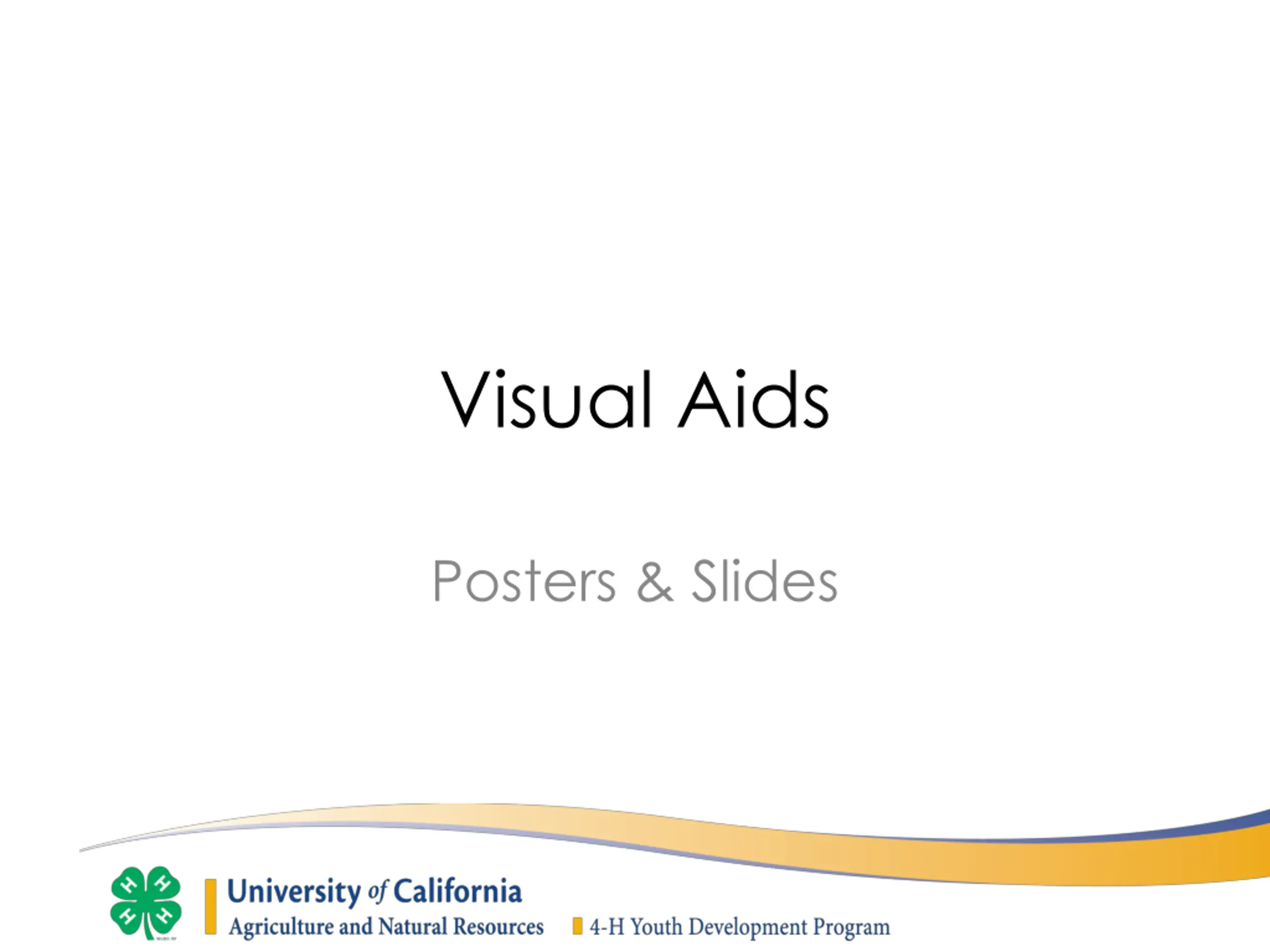 Visual Aids

Posters & Slides

H H H H

University of California
Agriculture and Natural Resources
4-H Youth Development Program